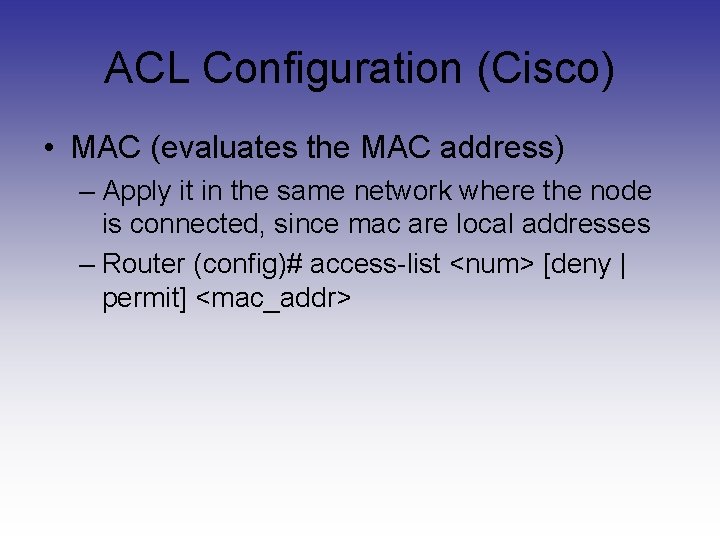 ACL Configuration (Cisco)

• MAC (evaluates the MAC address)

– Apply it in the same network where the node is connected, since mac are local addresses

– Router (config)# access-list <num> [deny | permit] <mac_addr>